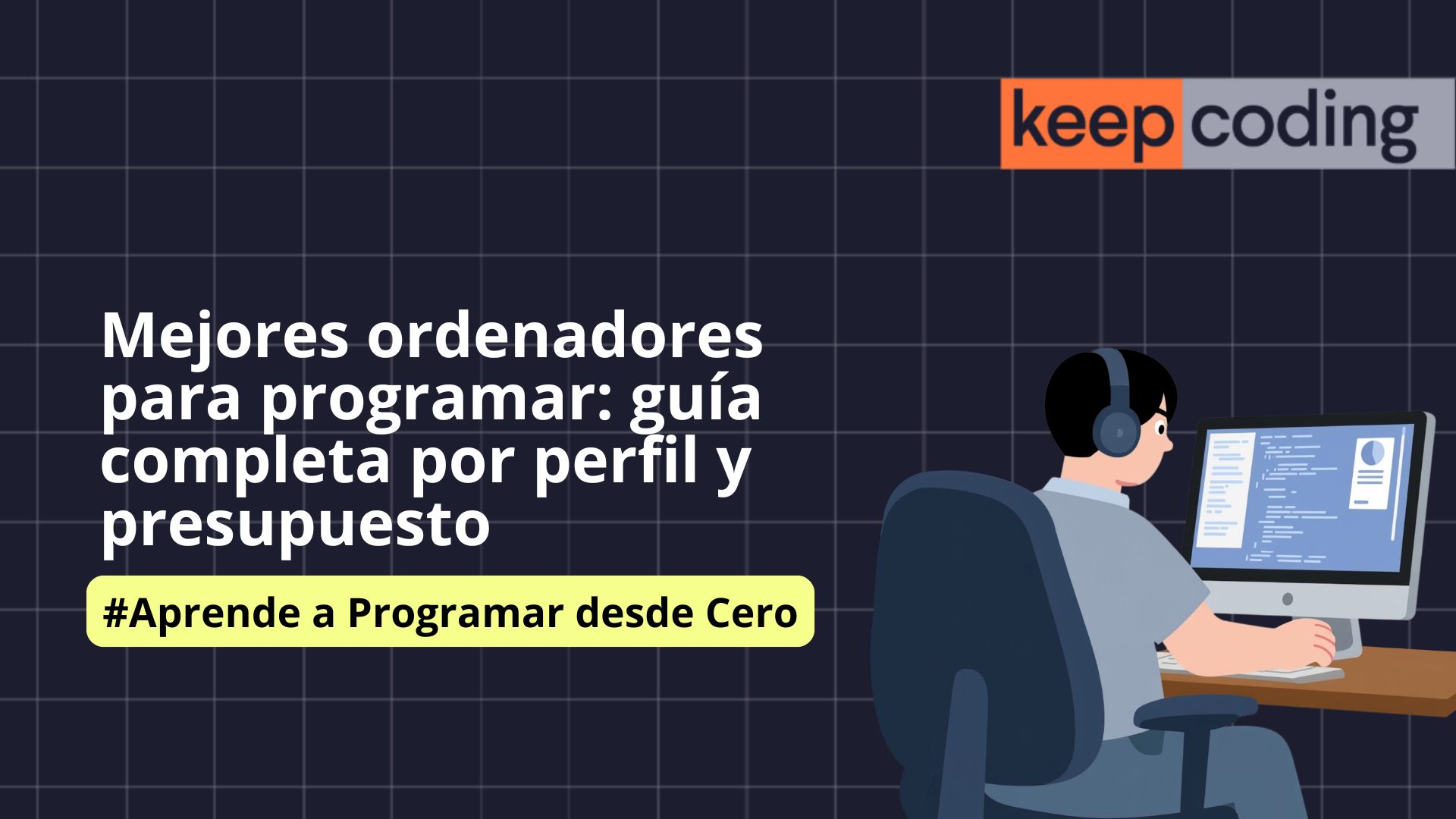 keep coding

Mejores ordenadores para programar: guía completa por perfil y presupuesto

#Aprende a Programar desde Cero